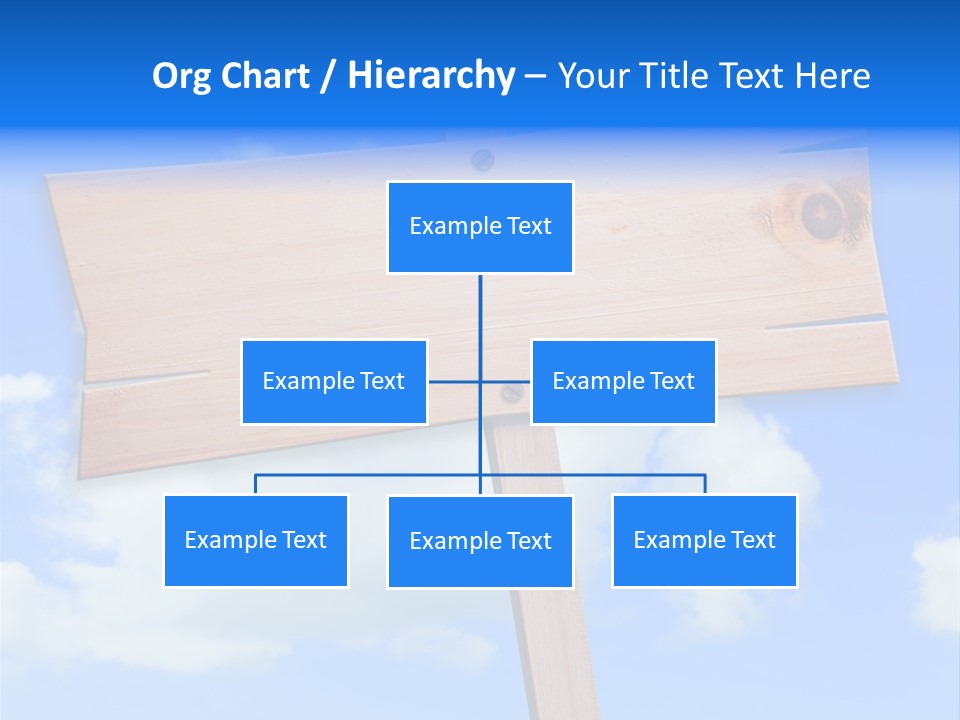 Org Chart / Hierarchy – Your Title Text Here

Example Text

Example Text

Example Text

Example Text

Example Text

Example Text